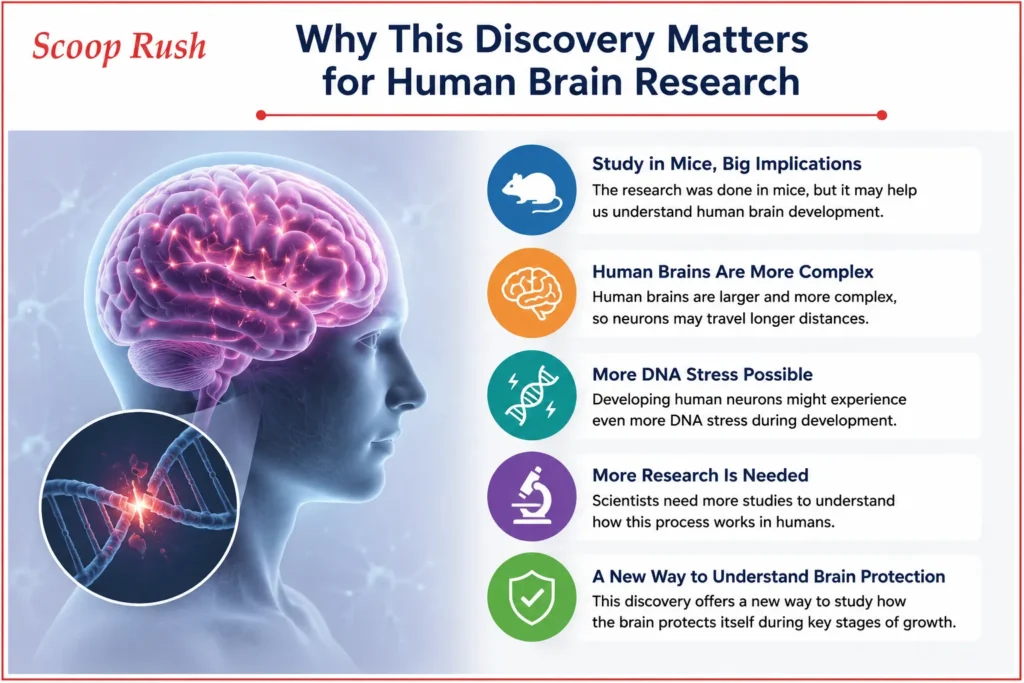 Scoop Rush

Why This Discovery Matters for Human Brain Research

Study in Mice, Big Implications
The research was done in mice, but it may help us understand human brain development.

Human Brains Are More Complex
Human brains are larger and more complex, so neurons may travel longer distances.

More DNA Stress Possible
Developing human neurons might experience even more DNA stress during development.

More Research Is Needed
Scientists need more studies to understand how this process works in humans.

A New Way to Understand Brain Protection
This discovery offers a new way to study how the brain protects itself during key stages of growth.